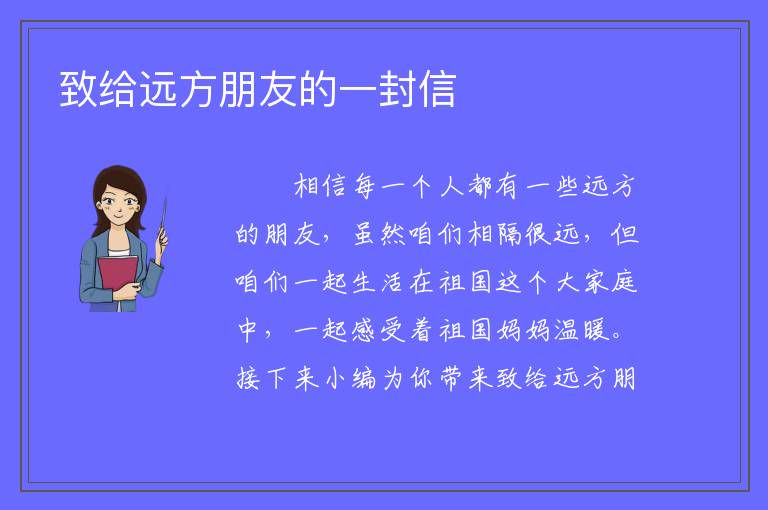 致给远方朋友的一封信

相信每一个人都有一些远方的朋友，虽然咱们相隔很远，但咱们一起生活在祖国这个大家庭中，一起感受着祖国妈妈温暖。接下来小编为你带来致给远方朋